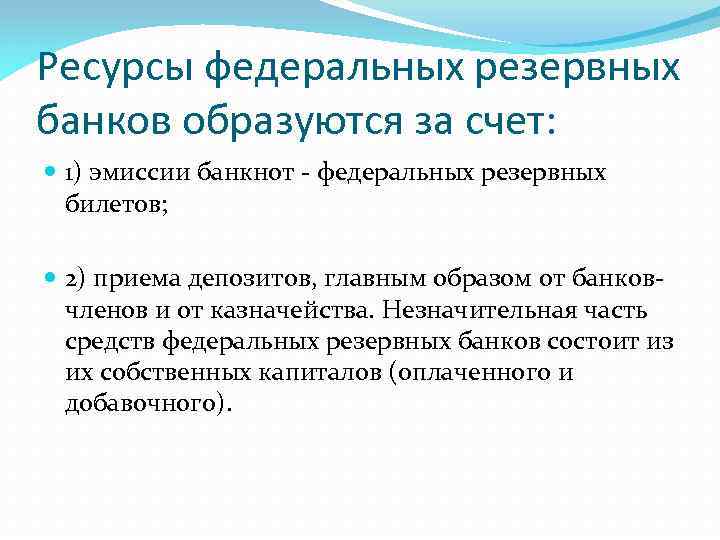 Ресурсы федеральных резервных банков образуются за счет:

1) эмиссии банкнот - федеральных резервных билетов;

2) приема депозитов, главным образом от банков-членов и от казначейства. Незначительная часть средств федеральных резервных банков состоит из их собственных капиталов (оплаченного и добавочного).